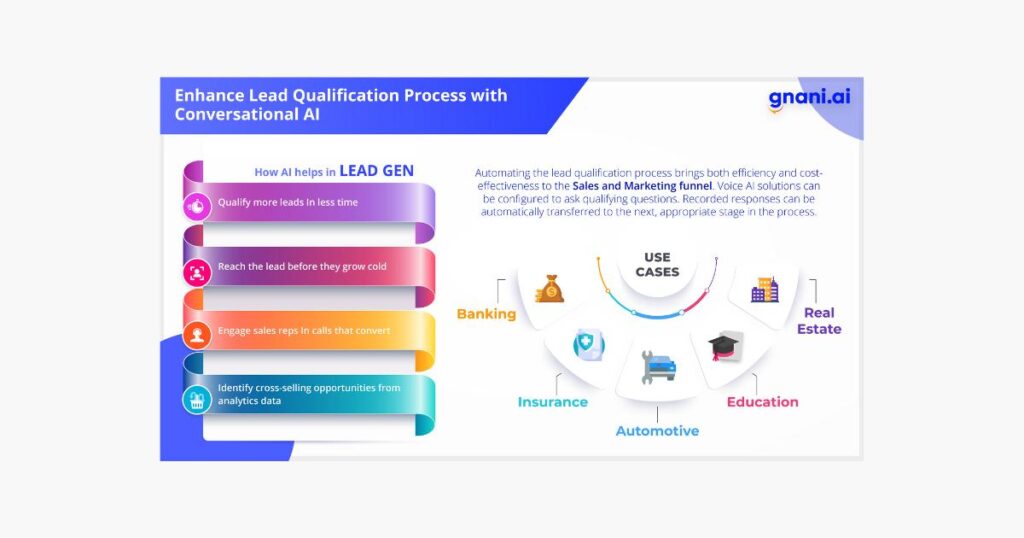 Enhance Lead Qualification Process with Conversational AI

gnani.ai

How AI helps in LEAD GEN

Qualify more leads in less time

Reach the lead before they grow cold

Engage sales reps in calls that convert

Identify cross-selling opportunities from analytics data

Automating the lead qualification process brings both efficiency and cost-effectiveness to the Sales and Marketing funnel. Voice AI solutions can be configured to ask qualifying questions. Recorded responses can be automatically transferred to the next, appropriate stage in the process.

USE CASES

Banking

Insurance

Automotive

Education

Real Estate